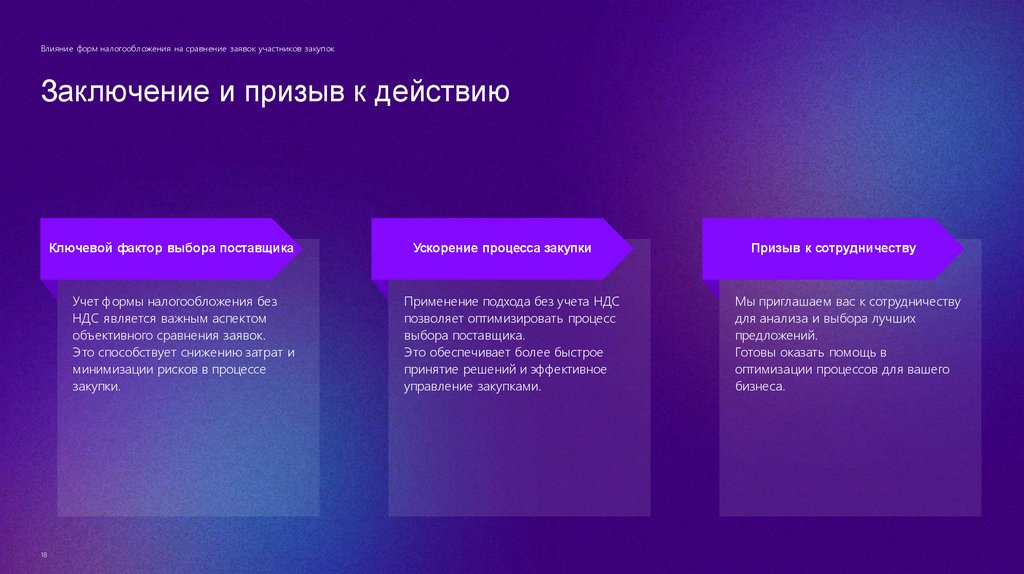 Влияние форм налогообложения на сравнение заявок участников закупок

Заключение и призыв к действию

Ключевой фактор выбора поставщика

Учет формы налогообложения без НДС является важным аспектом объективного сравнения заявок. Это способствует снижению затрат и минимизации рисков в процессе закупки.

Ускорение процесса закупки

Применение подхода без учета НДС позволяет оптимизировать процесс выбора поставщика. Это обеспечивает более быстрое принятие решений и эффективное управление закупками.

Призыв к сотрудничеству

Мы приглашаем вас к сотрудничеству для анализа и выбора лучших предложений. Готовы оказать помощь в оптимизации процессов для вашего бизнеса.

18